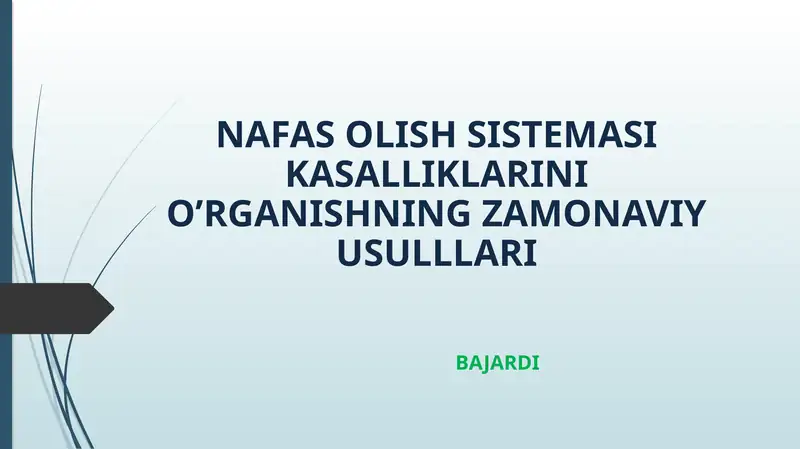 NAFAS OLISH SISTEMASI KASALLIKLARINI O’RGANISHNING ZAMONAVIY USULLLARI

BAJARDI